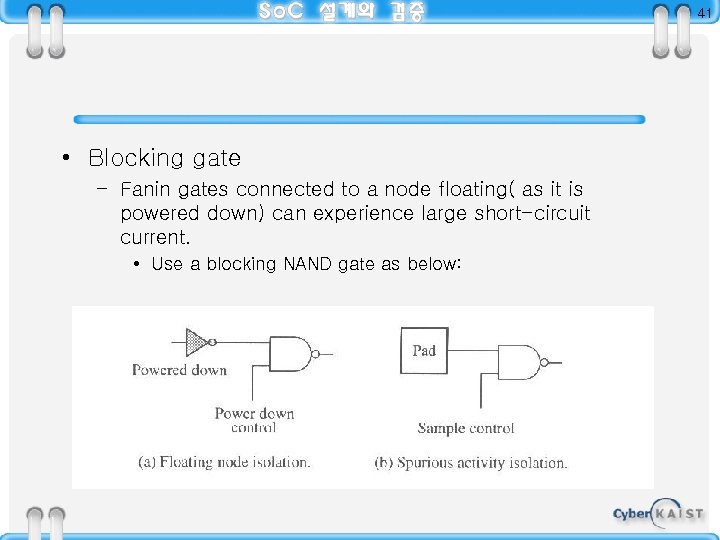 SoC 설계와 검증

41

• Blocking gate
– Fanin gates connected to a node floating( as it is powered down) can experience large short-circuit current.
• Use a blocking NAND gate as below:

Powered down

Power down control

(a) Floating node isolation.

Pad

Sample control

(b) Spurious activity isolation.

Cyber KAIST